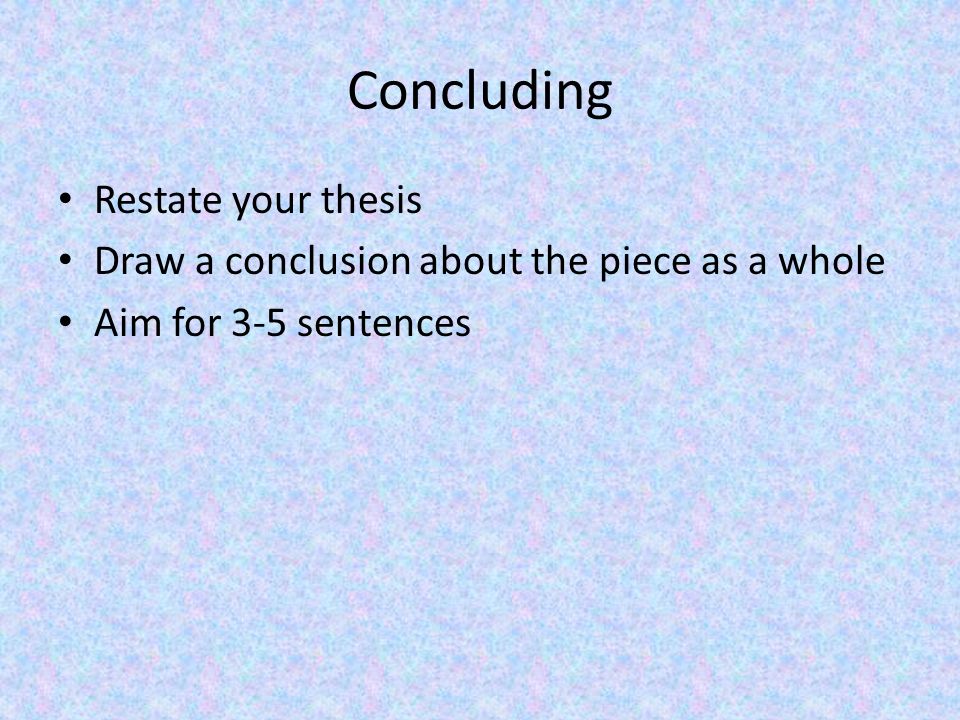 Concluding

• Restate your thesis
• Draw a conclusion about the piece as a whole
• Aim for 3-5 sentences